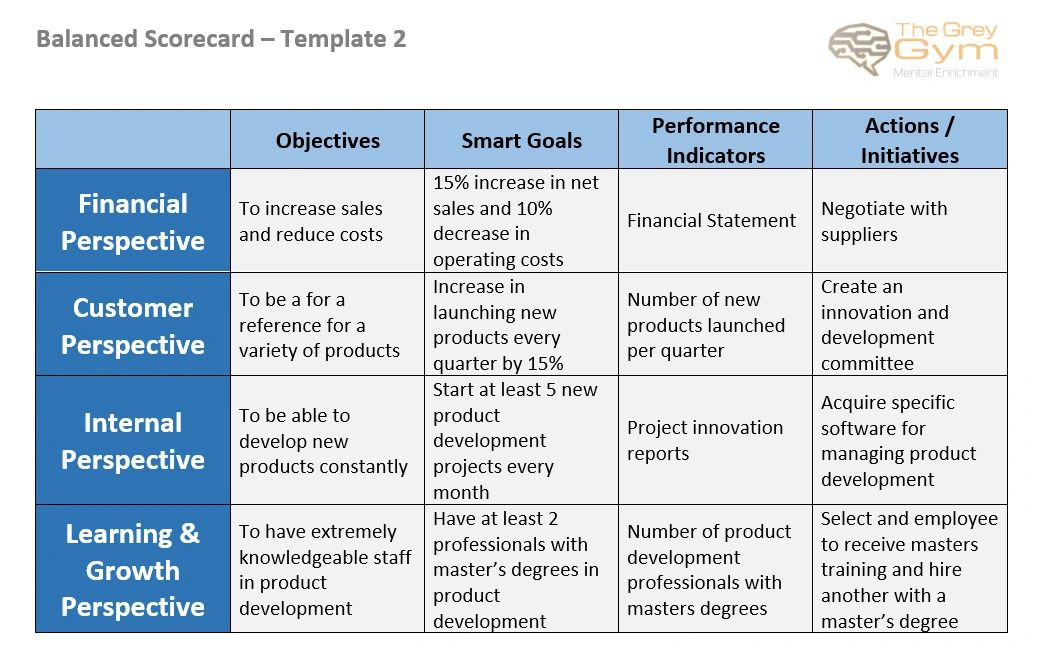 Balanced Scorecard – Template 2

The Grey Gym
Mental Enrichment

| | Objectives | Smart Goals | Performance Indicators | Actions / Initiatives |
|---|---|---|---|---|
| Financial Perspective | To increase sales and reduce costs | 15% increase in net sales and 10% decrease in operating costs | Financial Statement | Negotiate with suppliers |
| Customer Perspective | To be a for a reference for a variety of products | Increase in launching new products every quarter by 15% | Number of new products launched per quarter | Create an innovation and development committee |
| Internal Perspective | To be able to develop new products constantly | Start at least 5 new product development projects every month | Project innovation reports | Acquire specific software for managing product development |
| Learning & Growth Perspective | To have extremely knowledgeable staff in product development | Have at least 2 professionals with master's degrees in product development | Number of product development professionals with masters degrees | Select and employee to receive masters training and hire another with a master's degree |